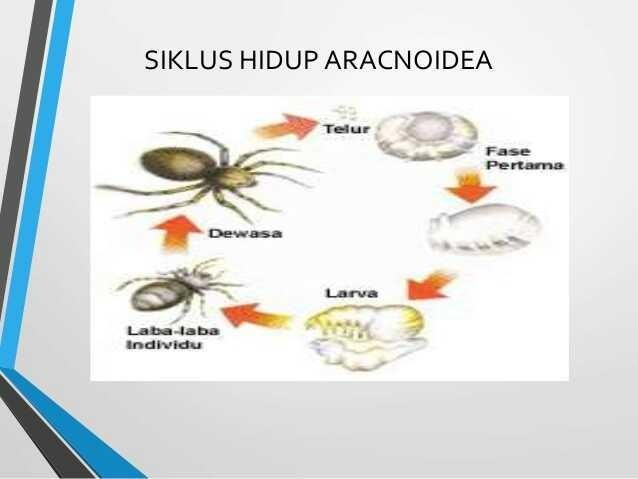 SIKLUS HIDUP ARACNOIDEA

Telur

Fase Pertama

Larva

Laba-laba Individu

Dewasa